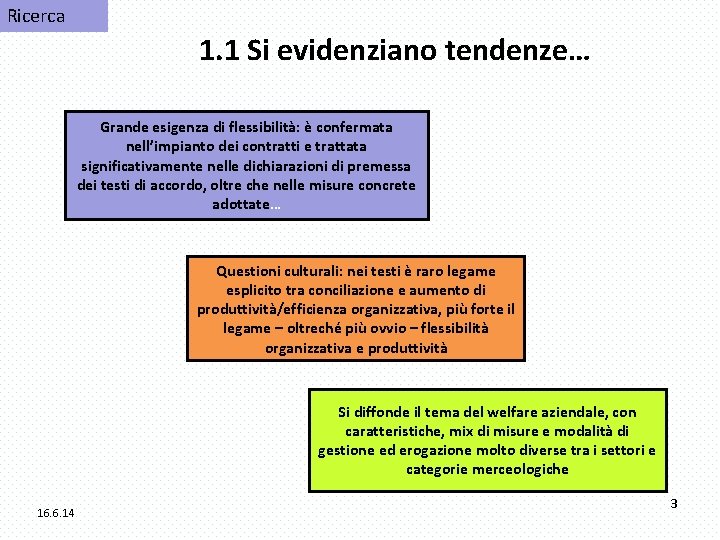 Ricerca

1.1 Si evidenziano tendenze…

Grande esigenza di flessibilità: è confermata nell'impianto dei contratti e trattata significativamente nelle dichiarazioni di premessa dei testi di accordo, oltre che nelle misure concrete adottate…

Questioni culturali: nei testi è raro legame esplicito tra conciliazione e aumento di produttività/efficienza organizzativa, più forte il legame – oltreché più ovvio – flessibilità organizzativa e produttività

Si diffonde il tema del welfare aziendale, con caratteristiche, mix di misure e modalità di gestione ed erogazione molto diverse tra i settori e categorie merceologiche

16.6.14

3